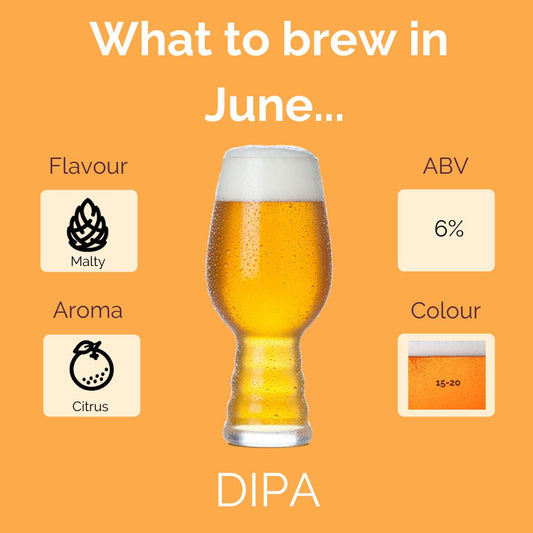 What to brew in June...

Flavour

Malty

Aroma

Citrus

ABV

6%

Colour

15-20

DIPA